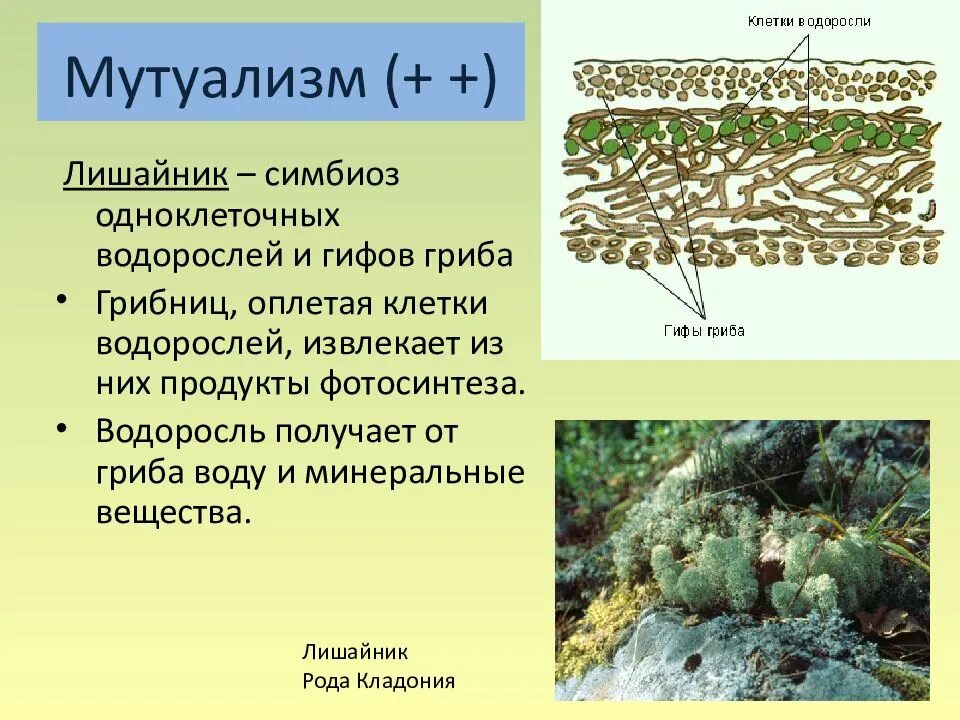 Мутуализм (+ +)

Лишайник – симбиоз одноклеточных водорослей и гифов гриба

• Грибниц, оплетая клетки водорослей, извлекает из них продукты фотосинтеза.

• Водоросль получает от гриба воду и минеральные вещества.

Клетки водоросли

Гифы гриба

Лишайник
Рода Кладония